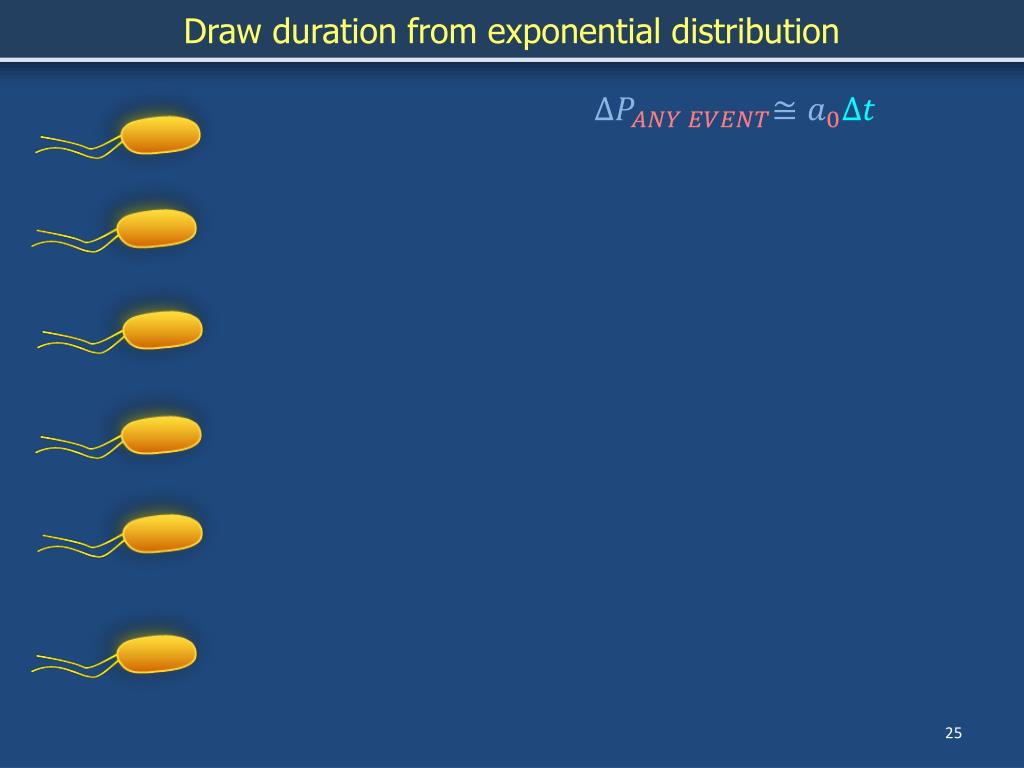 Draw duration from exponential distribution

$\Delta P_{ANY\ EVENT} \cong a_0 \Delta t$

25